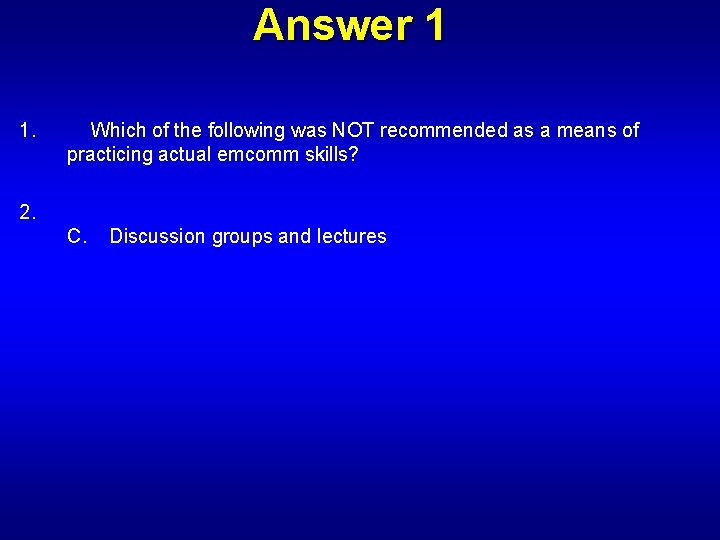 Answer 1

1. Which of the following was NOT recommended as a means of practicing actual emcomm skills?

2.

C. Discussion groups and lectures